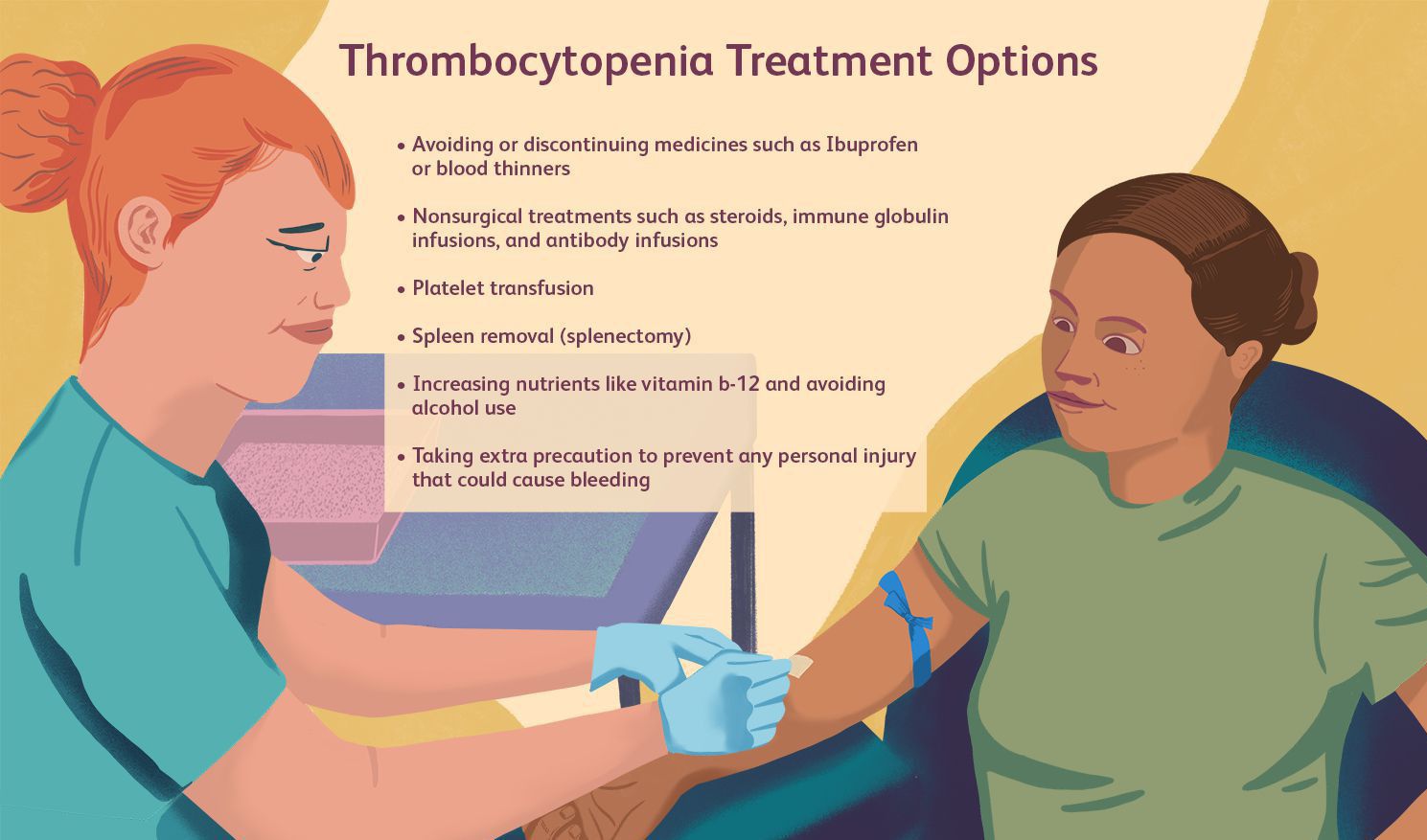 Thrombocytopenia Treatment Options

• Avoiding or discontinuing medicines such as Ibuprofen or blood thinners

• Nonsurgical treatments such as steroids, immune globulin infusions, and antibody infusions

• Platelet transfusion

• Spleen removal (splenectomy)

• Increasing nutrients like vitamin b-12 and avoiding alcohol use

• Taking extra precaution to prevent any personal injury that could cause bleeding